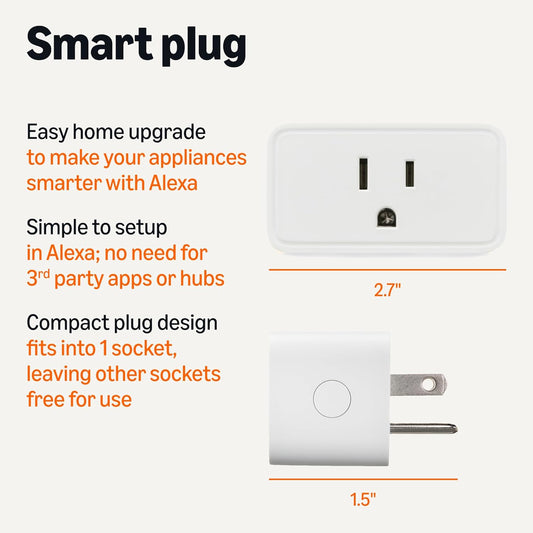 Smart plug

Easy home upgrade to make your appliances smarter with Alexa

Simple to setup in Alexa; no need for 3$^{rd}$ party apps or hubs

Compact plug design fits into 1 socket, leaving other sockets free for use

2.7"

1.5"